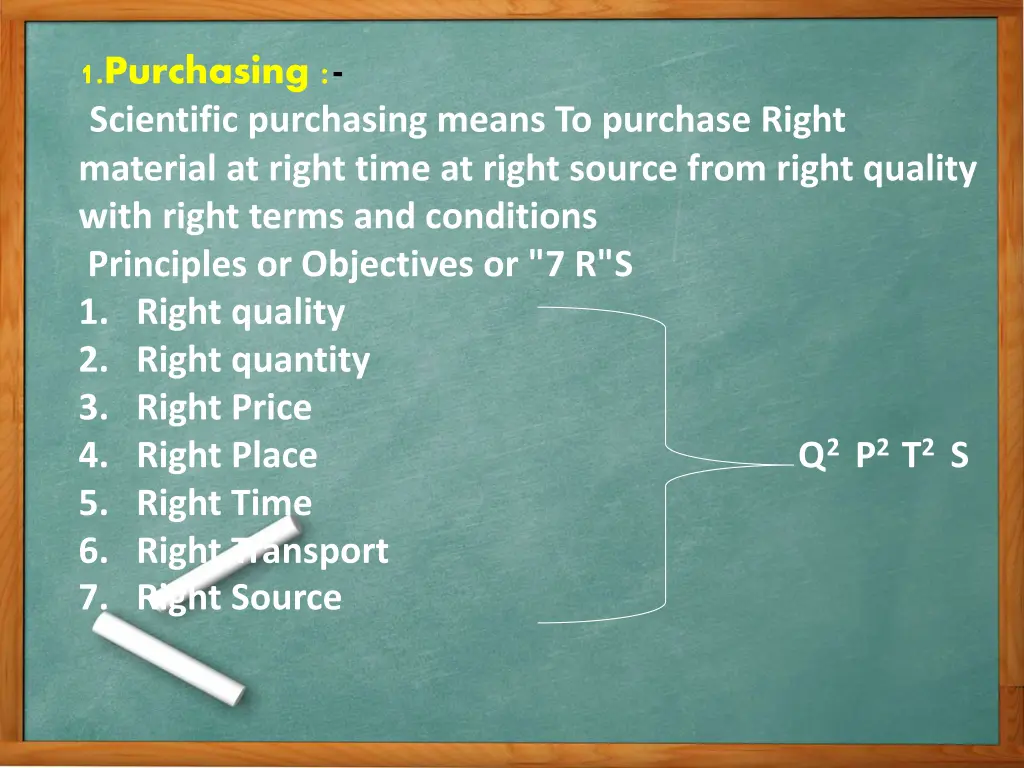 1.Purchasing :-

Scientific purchasing means To purchase Right material at right time at right source from right quality with right terms and conditions

Principles or Objectives or "7 R"S

1. Right quality
2. Right quantity
3. Right Price
4. Right Place
5. Right Time
6. Right Transport
7. Right Source

$Q^2$ $P^2$ $T^2$ S